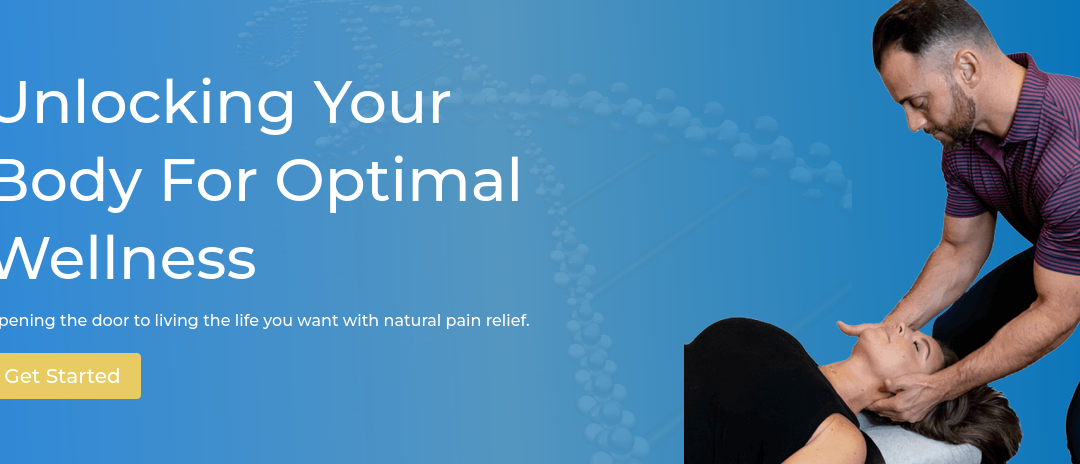 Unlocking Your Body For Optimal Wellness

pening the door to living the life you want with natural pain relief.

Get Started